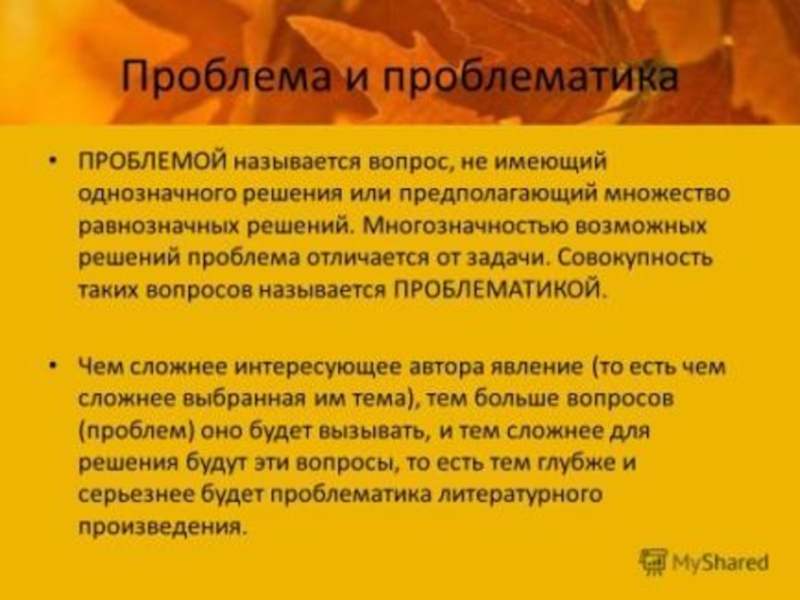 Проблема и проблематика

• ПРОБЛЕМОЙ называется вопрос, не имеющий однозначного решения или предполагающий множество равнозначных решений. Многозначностью возможных решений проблема отличается от задачи. Совокупность таких вопросов называется ПРОБЛЕМАТИКОЙ.

• Чем сложнее интересующее автора явление (то есть чем сложнее выбранная им тема), тем больше вопросов (проблем) оно будет вызывать, и тем сложнее для решения будут эти вопросы, то есть тем глубже и серьезнее будет проблематика литературного произведения.

MyShared